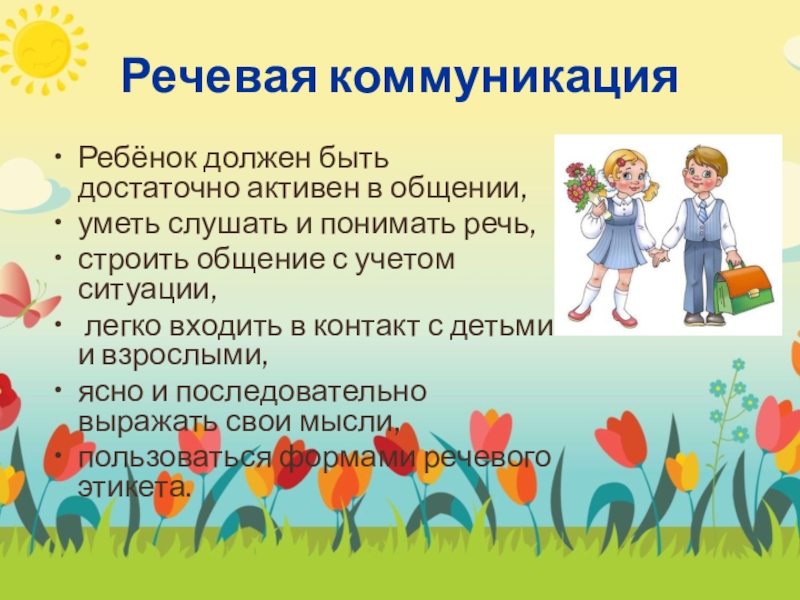 Речевая коммуникация

• Ребёнок должен быть достаточно активен в общении,
• уметь слушать и понимать речь,
• строить общение с учетом ситуации,
• легко входить в контакт с детьми и взрослыми,
• ясно и последовательно выражать свои мысли,
• пользоваться формами речевого этикета.